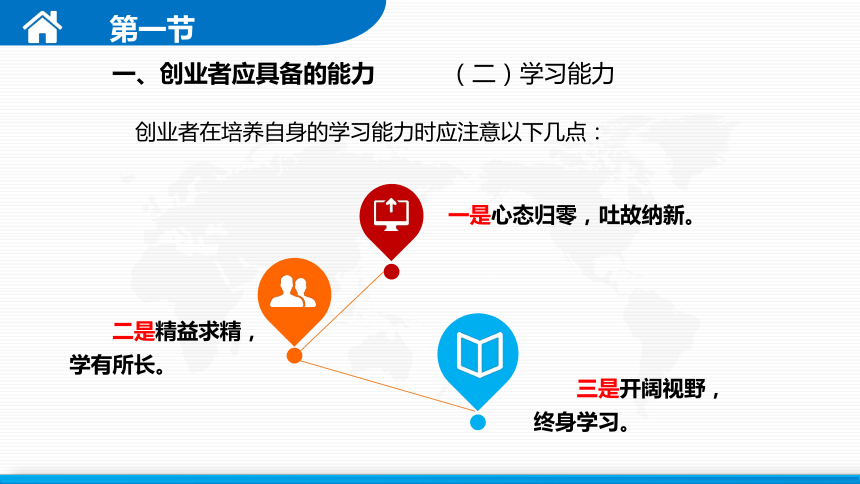 第一节

一、创业者应具备的能力　　（二）学习能力

创业者在培养自身的学习能力时应注意以下几点：

一是心态归零，吐故纳新。

二是精益求精，学有所长。

三是开阔视野，终身学习。